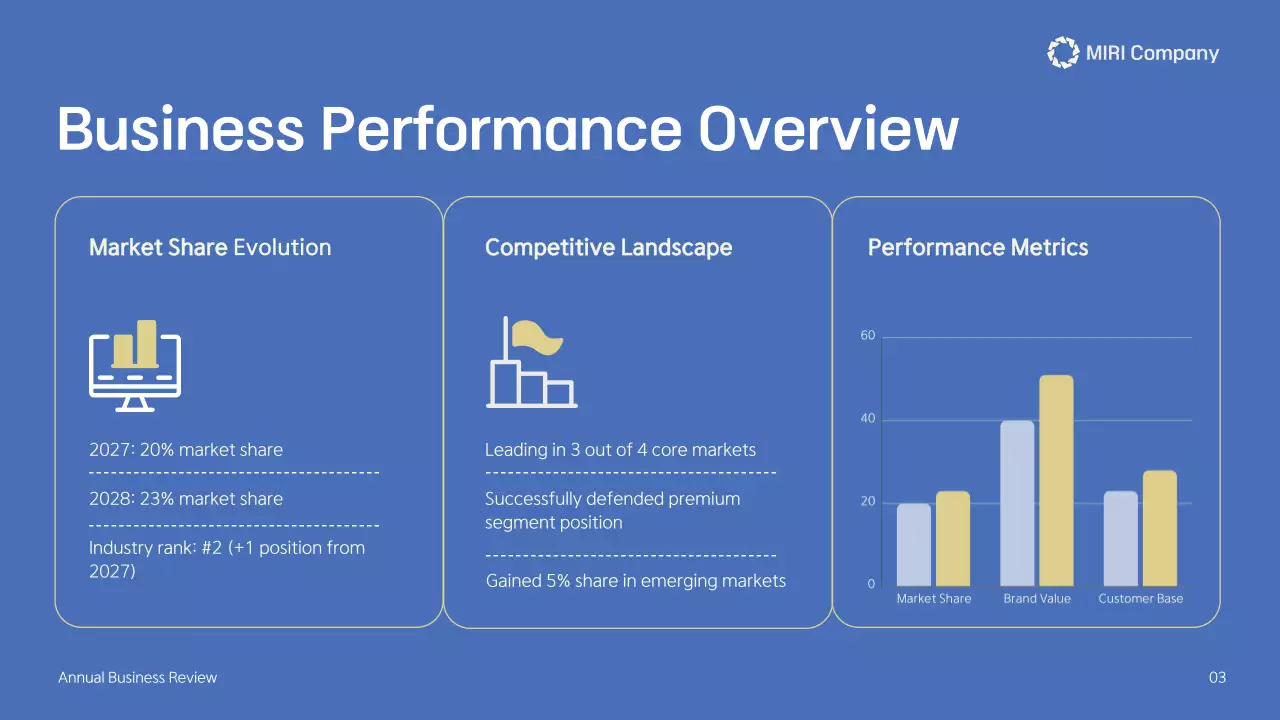 MIRI Company

Business Performance Overview

Market Share Evolution

2027: 20% market share

2028: 23% market share

Industry rank: #2 (+1 position from 2027)

Competitive Landscape

Leading in 3 out of 4 core markets

Successfully defended premium segment position

Gained 5% share in emerging markets

Performance Metrics

60
40
20
0

Market Share
Brand Value
Customer Base

Annual Business Review

03